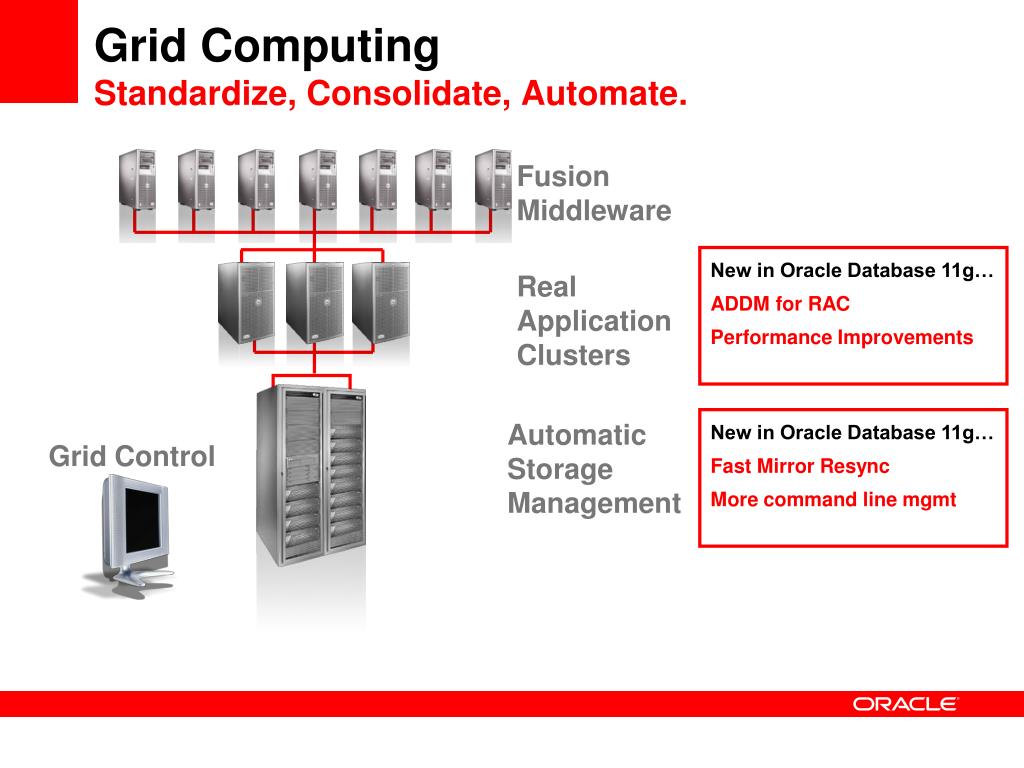 Grid Computing
Standardize, Consolidate, Automate.

Fusion Middleware

Real Application Clusters

New in Oracle Database 11g…
ADDM for RAC
Performance Improvements

Grid Control

Automatic Storage Management

New in Oracle Database 11g…
Fast Mirror Resync
More command line mgmt

ORACLE